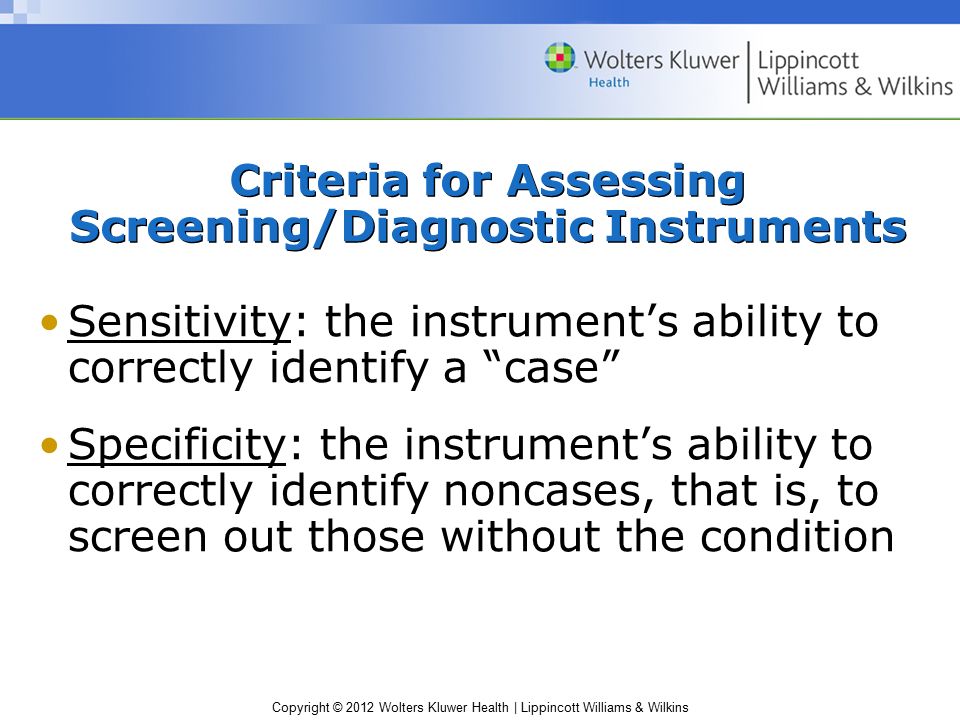 Wolters Kluwer Health | Lippincott Williams & Wilkins

Criteria for Assessing Screening/Diagnostic Instruments

• Sensitivity: the instrument’s ability to correctly identify a “case”

• Specificity: the instrument’s ability to correctly identify noncases, that is, to screen out those without the condition

Copyright © 2012 Wolters Kluwer Health | Lippincott Williams & Wilkins